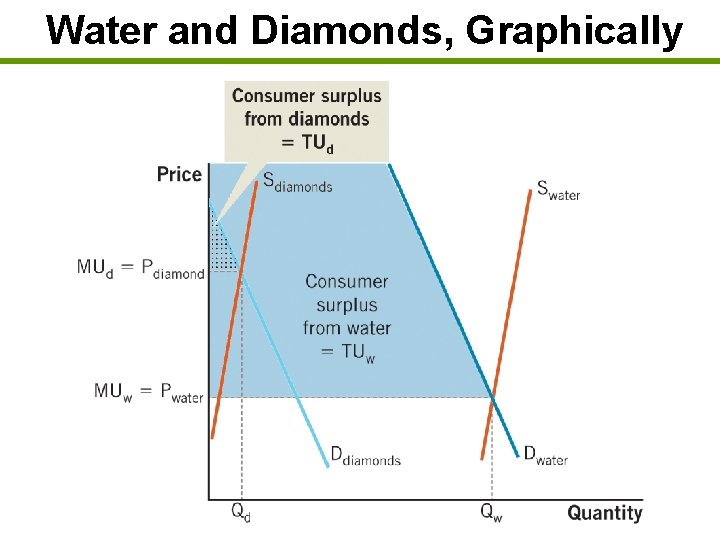 Water and Diamonds, Graphically

Consumer surplus from diamonds $= TU_d$

Price

$S_{diamonds}$

$S_{water}$

$MU_d = P_{diamond}$

Consumer surplus from water $= TU_w$

$MU_w = P_{water}$

$D_{diamonds}$

$D_{water}$

$Q_d$

$Q_w$

Quantity